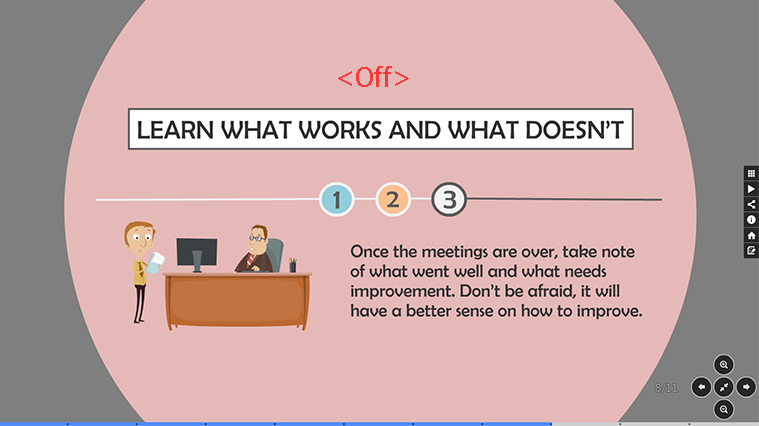 <Off>

LEARN WHAT WORKS AND WHAT DOESN'T

1 2 3

Once the meetings are over, take note of what went well and what needs improvement. Don't be afraid, it will have a better sense on how to improve.

8/11